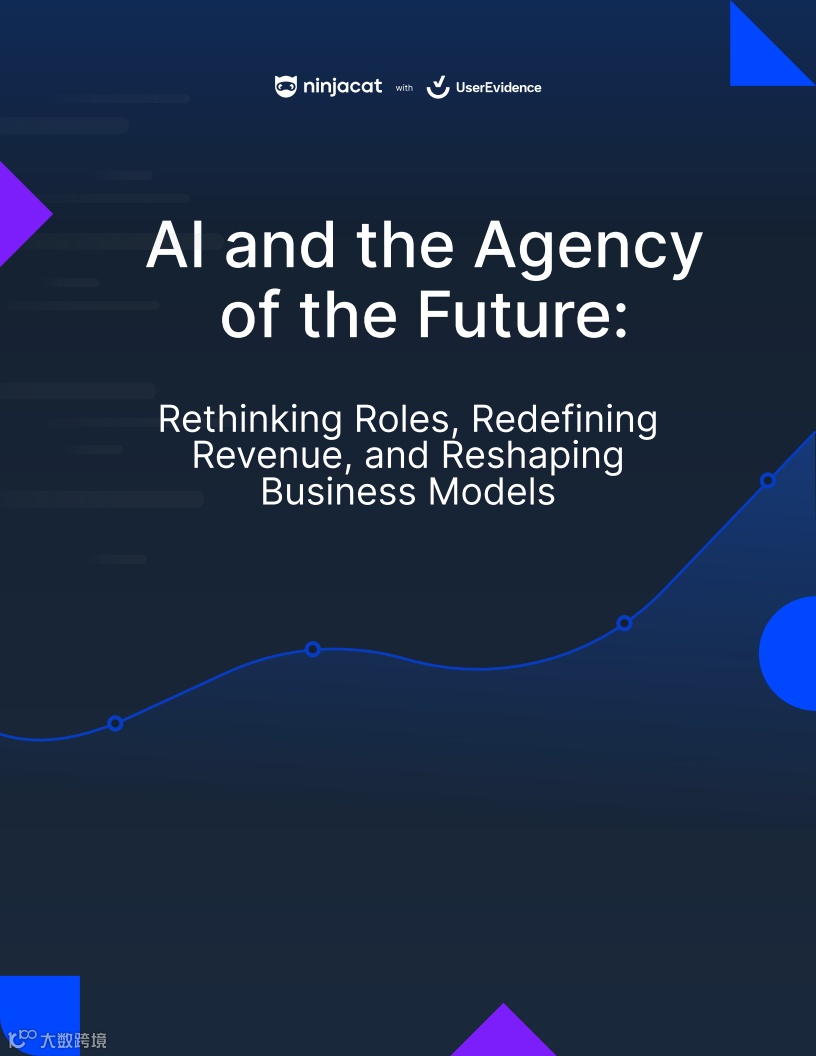 ninjacat with UserEvidence

AI and the Agency of the Future:

Rethinking Roles, Redefining Revenue, and Reshaping Business Models

大数跨境